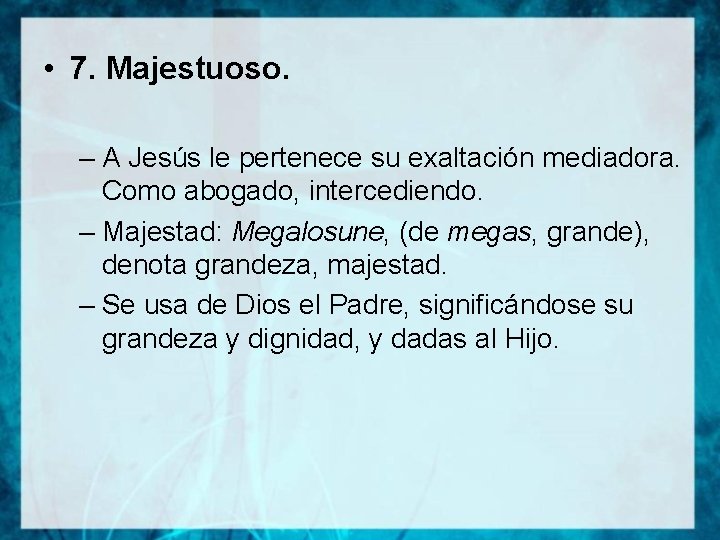 • 7. Majestuoso.

– A Jesús le pertenece su exaltación mediadora. Como abogado, intercediendo.

– Majestad: Megalosune, (de megas, grande), denota grandeza, majestad.

– Se usa de Dios el Padre, significándose su grandeza y dignidad, y dadas al Hijo.